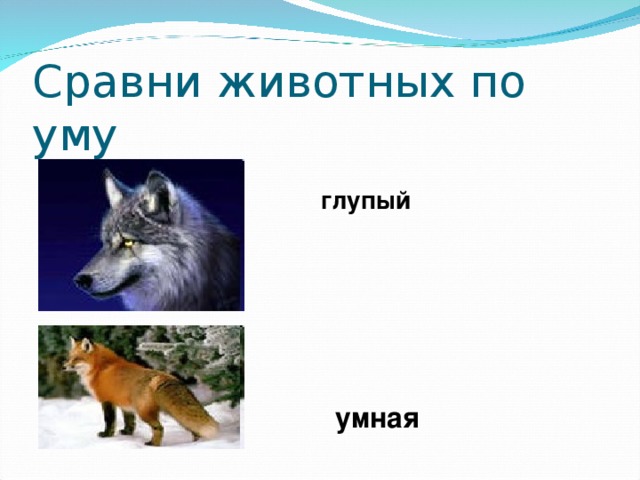 Сравни животных по уму

глупый

умная